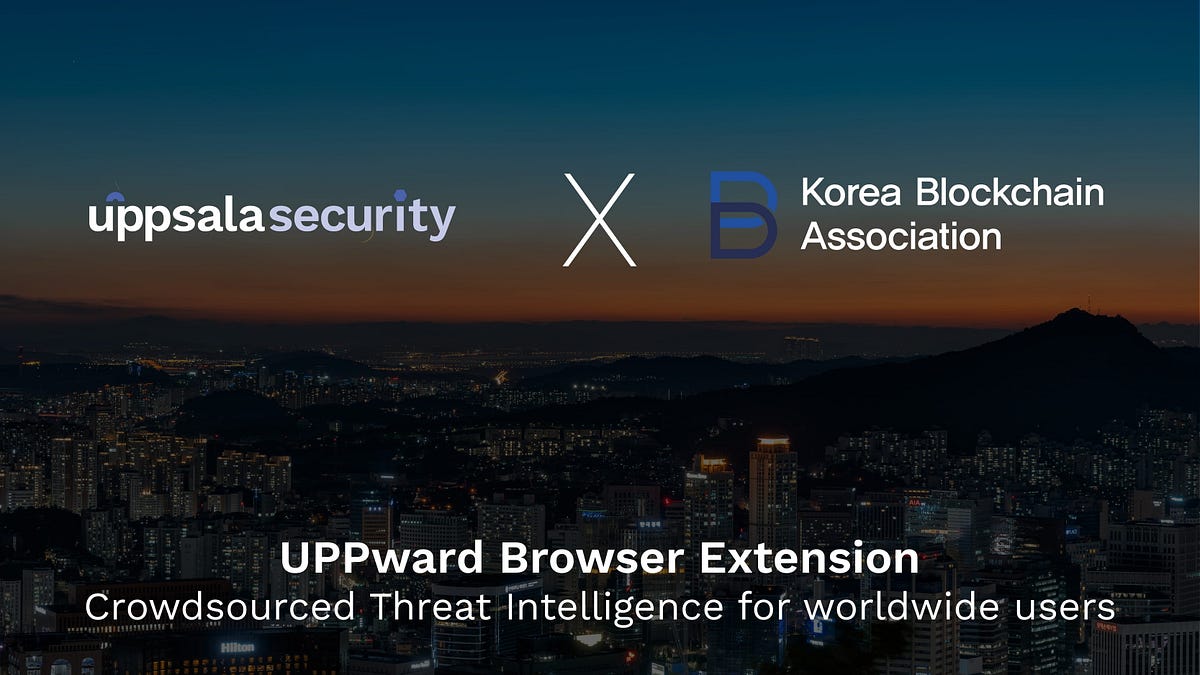 uppsalasecurity

X

Korea Blockchain Association

UPPward Browser Extension
Crowdsourced Threat Intelligence for worldwide users

Hilton